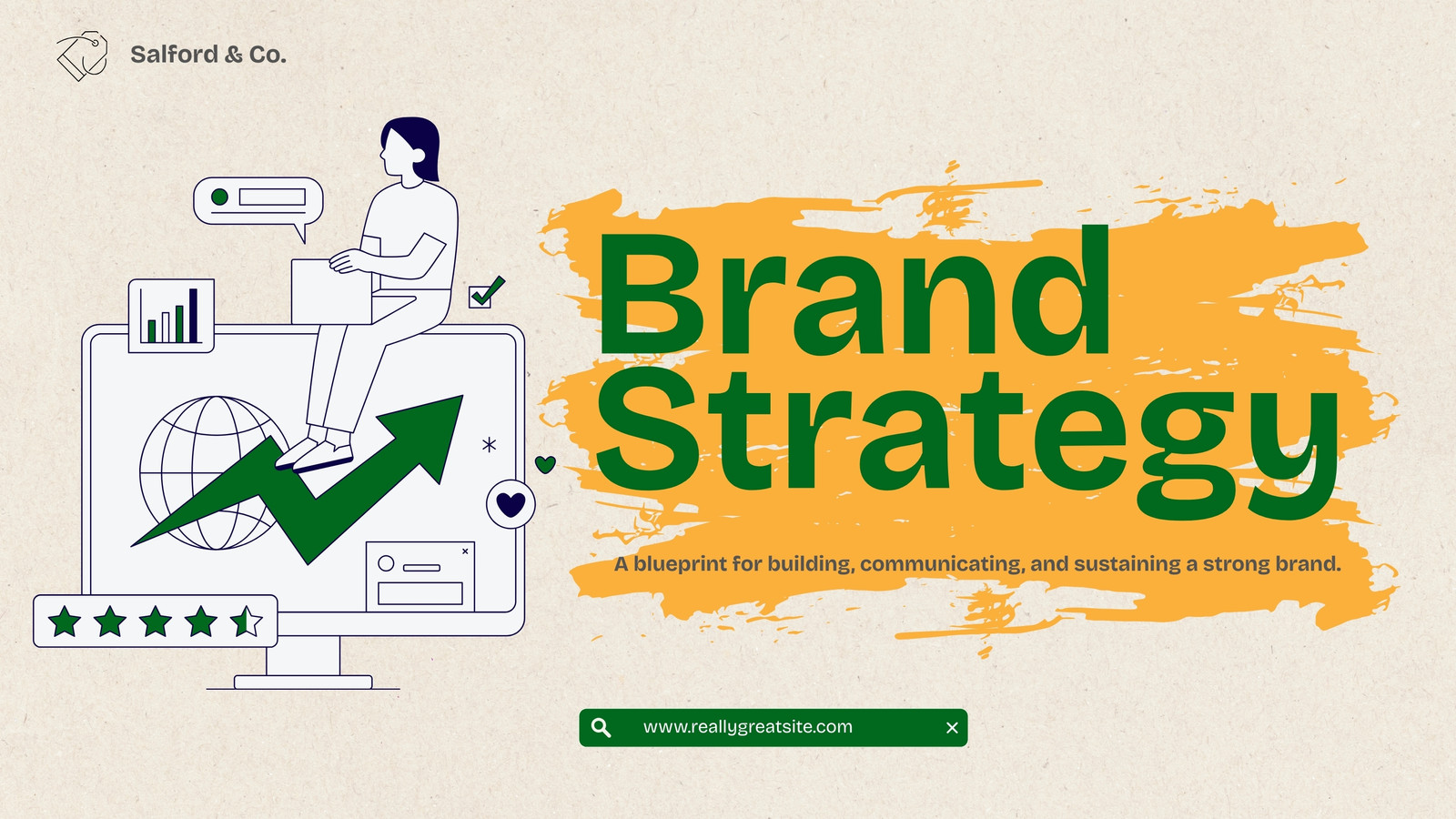 Salford & Co.

Brand Strategy

A blueprint for building, communicating, and sustaining a strong brand.

www.reallygreatsite.com